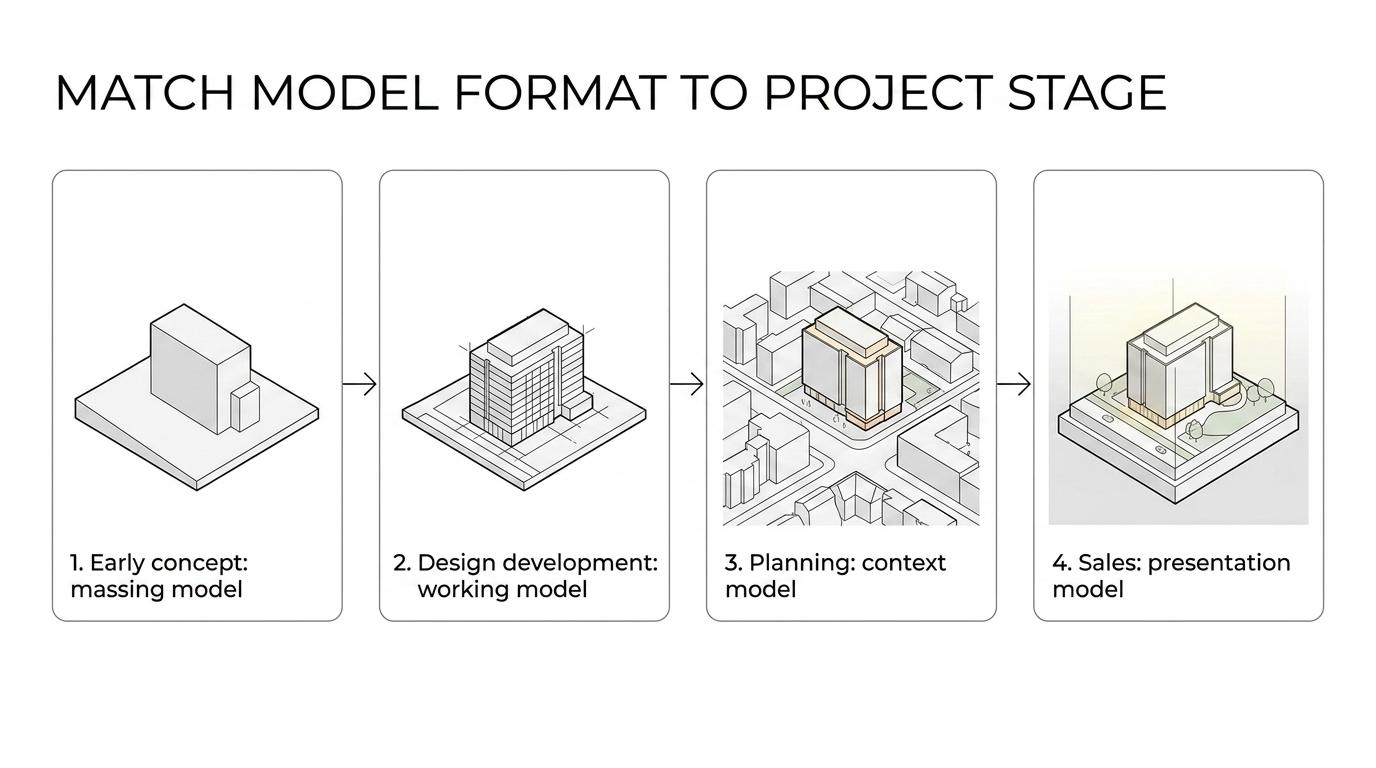 MATCH MODEL FORMAT TO PROJECT STAGE

1. Early concept: massing model

2. Design development: working model

3. Planning: context model

4. Sales: presentation model